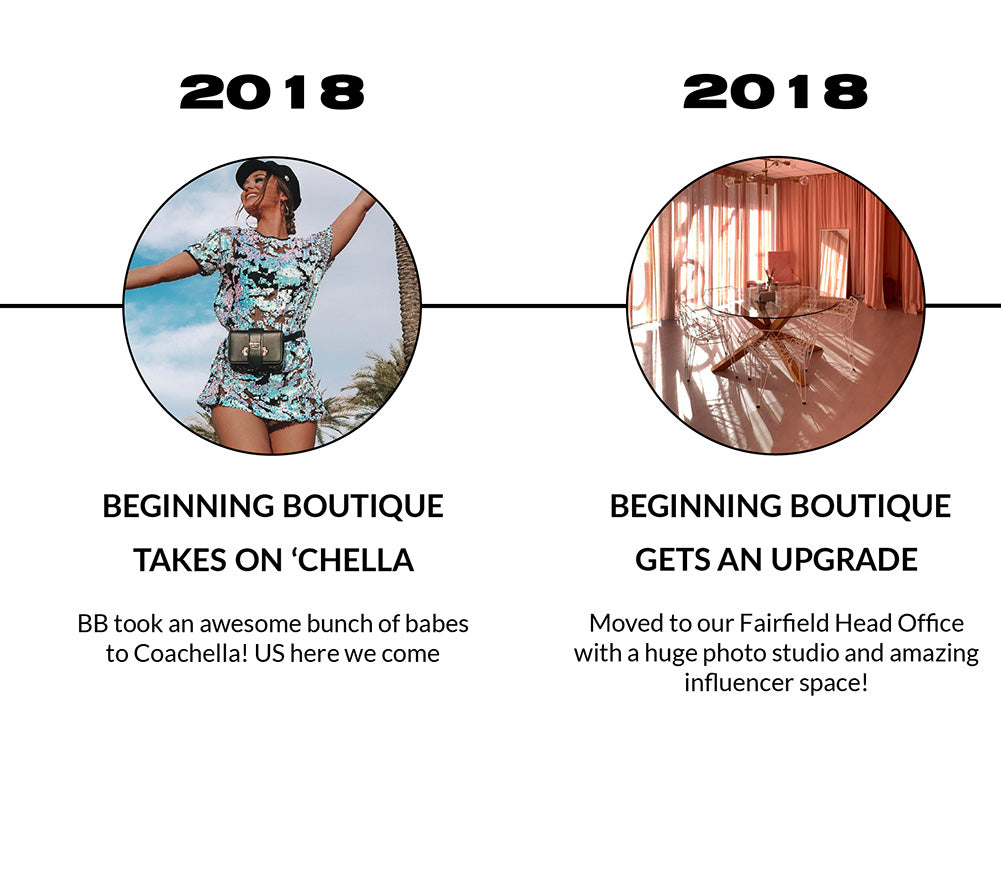 2018

BEGINNING BOUTIQUE TAKES ON ‘CHELLA

BB took an awesome bunch of babes to Coachella! US here we come

2018

BEGINNING BOUTIQUE GETS AN UPGRADE

Moved to our Fairfield Head Office with a huge photo studio and amazing influencer space!